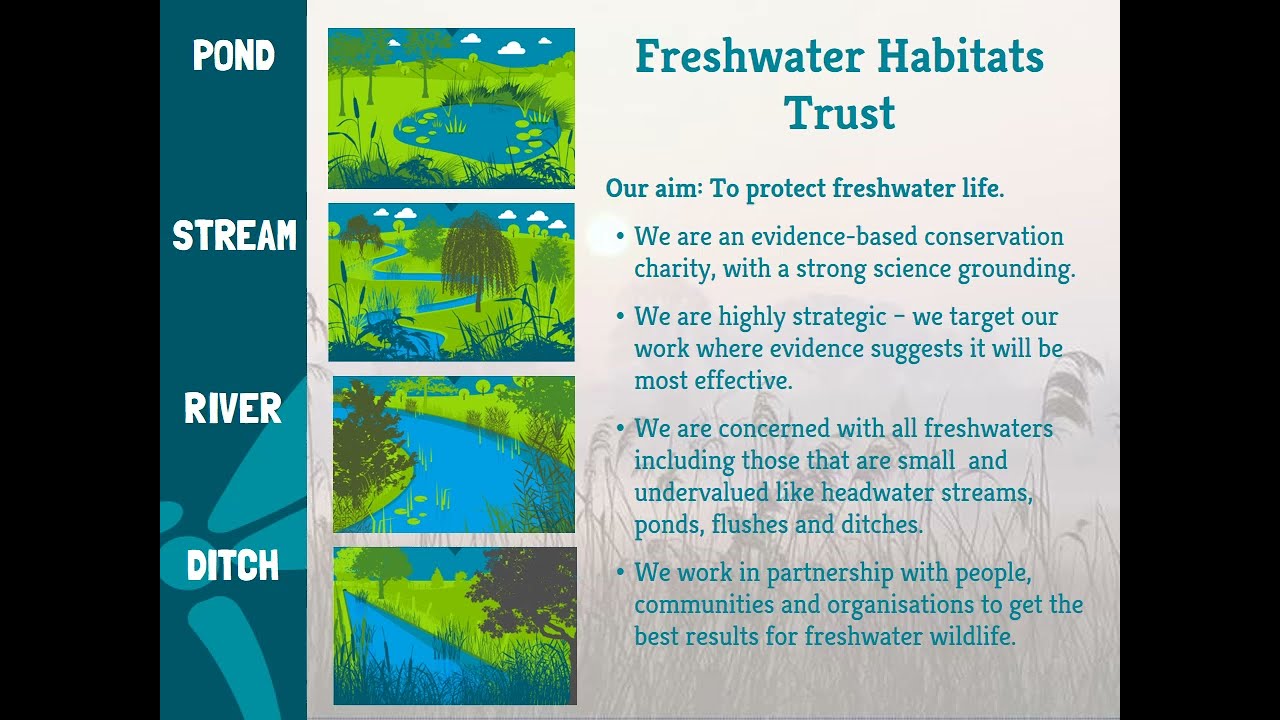 POND

STREAM

RIVER

DITCH

Freshwater Habitats Trust

Our aim: To protect freshwater life.

• We are an evidence-based conservation charity, with a strong science grounding.

• We are highly strategic – we target our work where evidence suggests it will be most effective.

• We are concerned with all freshwaters including those that are small and undervalued like headwater streams, ponds, flushes and ditches.

• We work in partnership with people, communities and organisations to get the best results for freshwater wildlife.